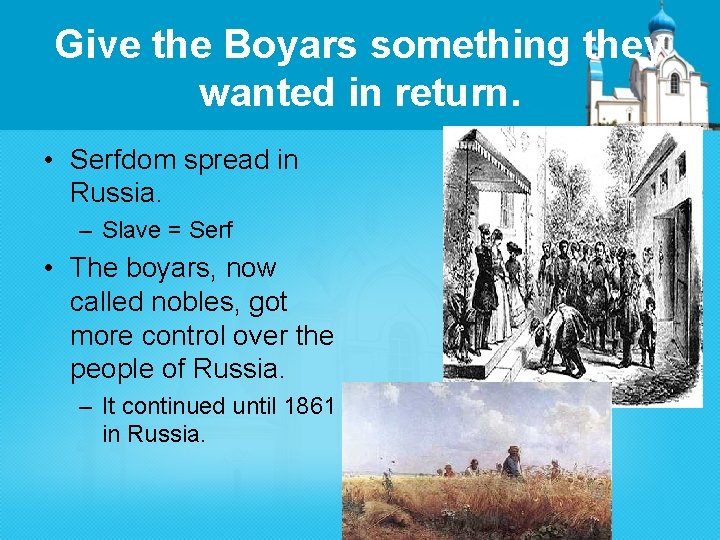 Give the Boyars something they wanted in return.

• Serfdom spread in Russia.
– Slave = Serf
• The boyars, now called nobles, got more control over the people of Russia.
– It continued until 1861 in Russia.